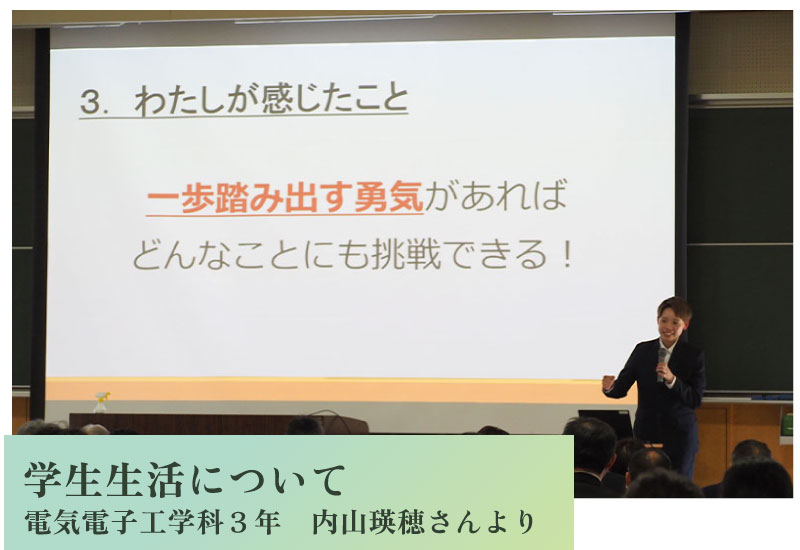 3. わたしが感じたこと

一歩踏み出す勇気があれば
どんなことにも挑戦できる！

学生生活について
電気電子工学科３年　内山瑛穂さんより